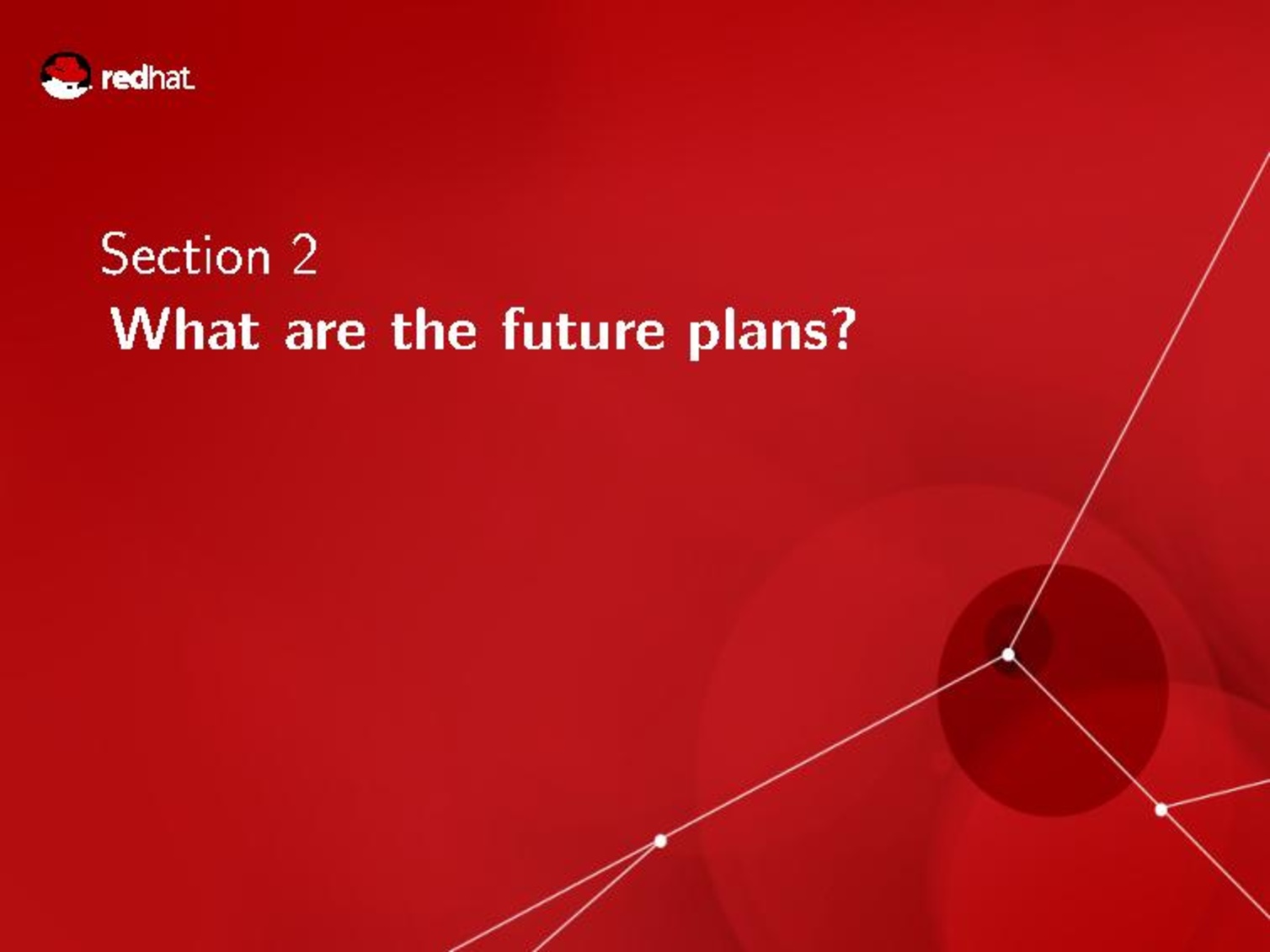 redhat.

Section 2
What are the future plans?